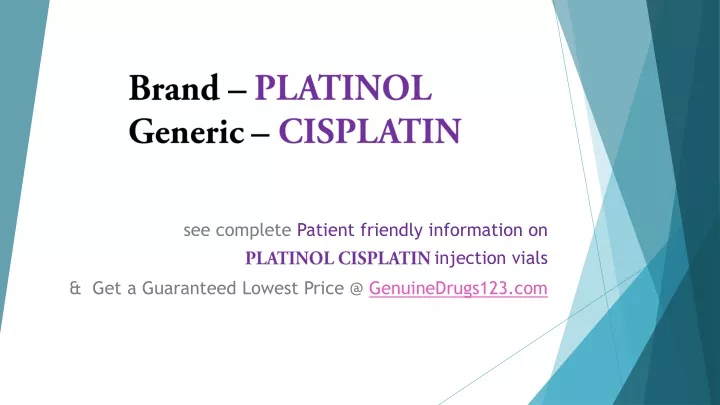 Brand – PLATINOL
Generic – CISPLATIN

see complete Patient friendly information on
PLATINOL CISPLATIN injection vials
& Get a Guaranteed Lowest Price @ GenuineDrugs123.com